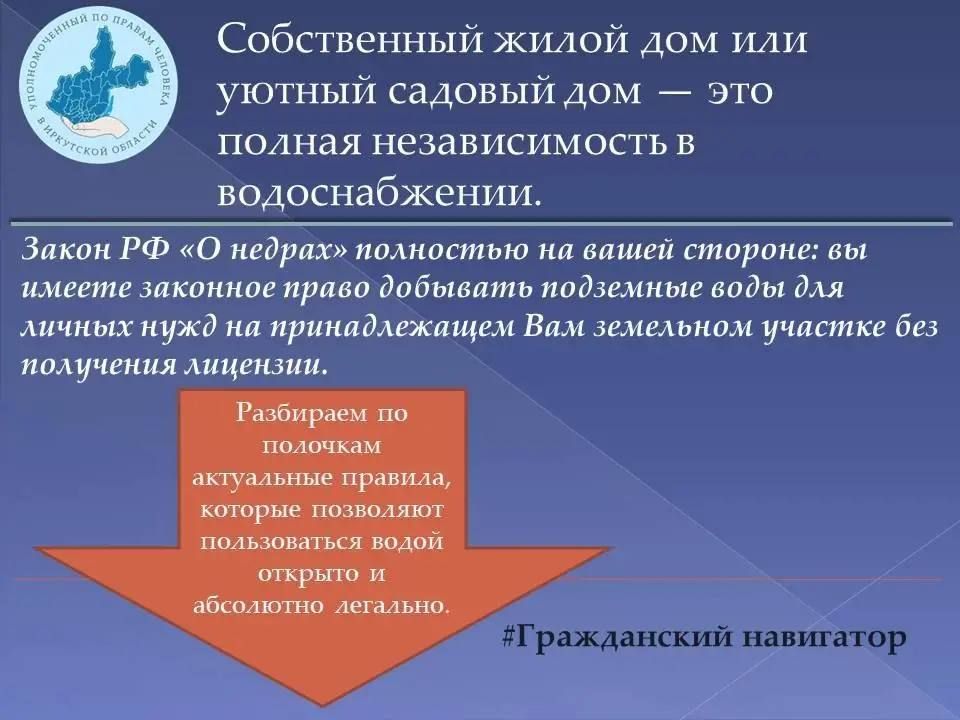 УПОЛНОМОЧЕННЫЙ ПО ПРАВАМ ЧЕЛОВЕКА В ИРКУТСКОЙ ОБЛАСТИ

Собственный жилой дом или уютный садовый дом — это полная независимость в водоснабжении.

Закон РФ «О недрах» полностью на вашей стороне: вы имеете законное право добывать подземные воды для личных нужд на принадлежащем Вам земельном участке без получения лицензии.

Разбираем по полочкам актуальные правила, которые позволяют пользоваться водой открыто и абсолютно легально.

#Гражданский навигатор